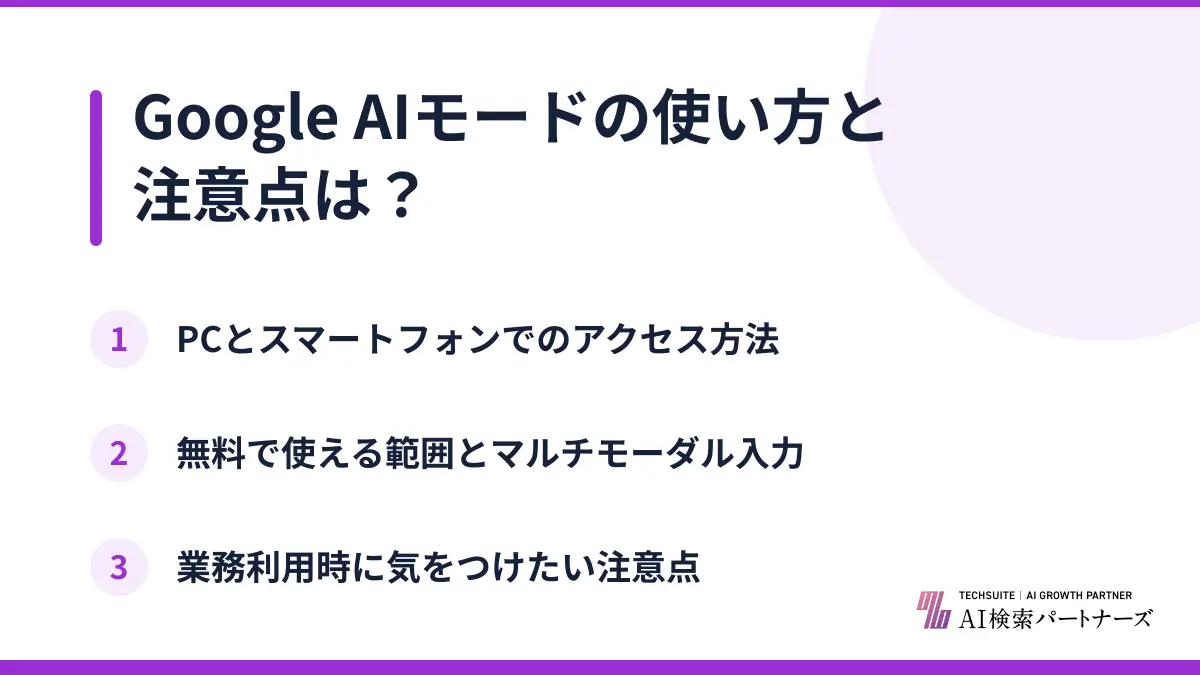 Google AIモードの使い方と注意点は？

1 PCとスマートフォンでのアクセス方法

2 無料で使える範囲とマルチモーダル入力

3 業務利用時に気をつけたい注意点

TECHSUITE | AI GROWTH PARTNER
AI検索パートナーズ